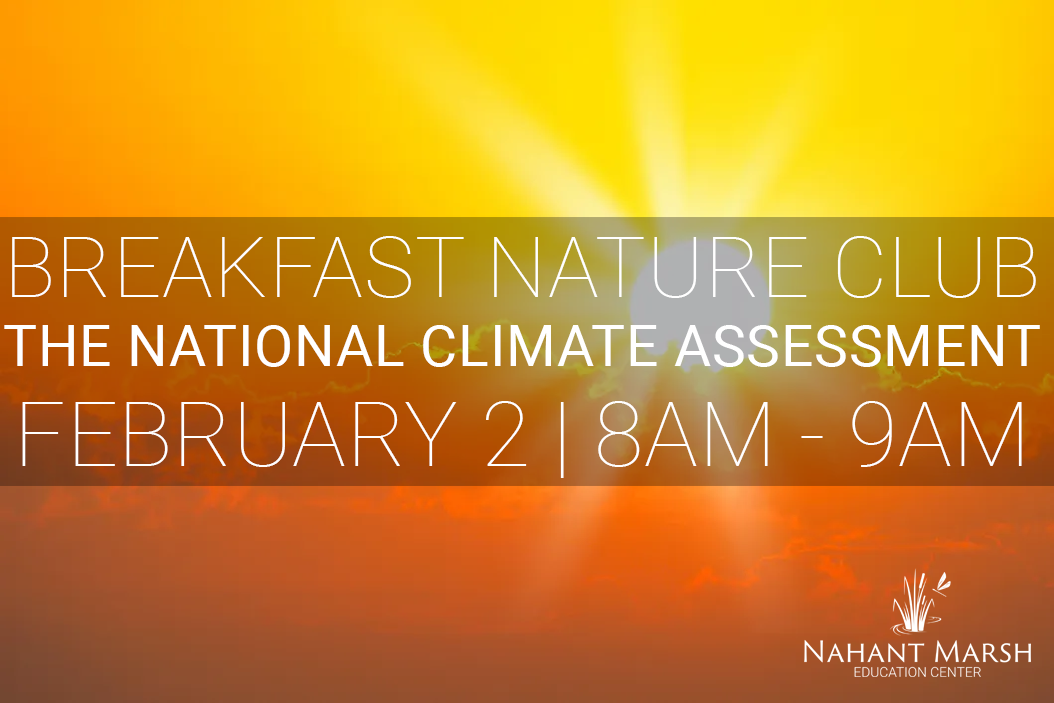 BREAKFAST NATURE CLUB
THE NATIONAL CLIMATE ASSESSMENT
FEBRUARY 2 | 8AM - 9AM

NAHANT MARSH
EDUCATION CENTER